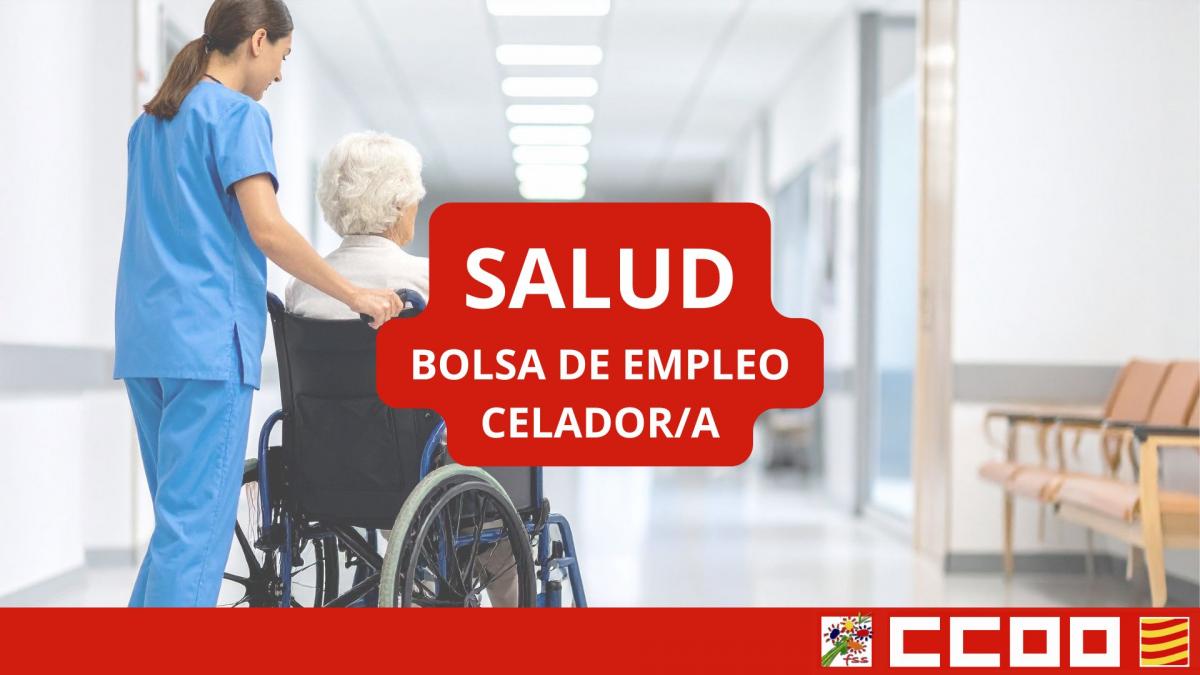 SALUD

BOLSA DE EMPLEO
CELADOR/A

fss

CCOO